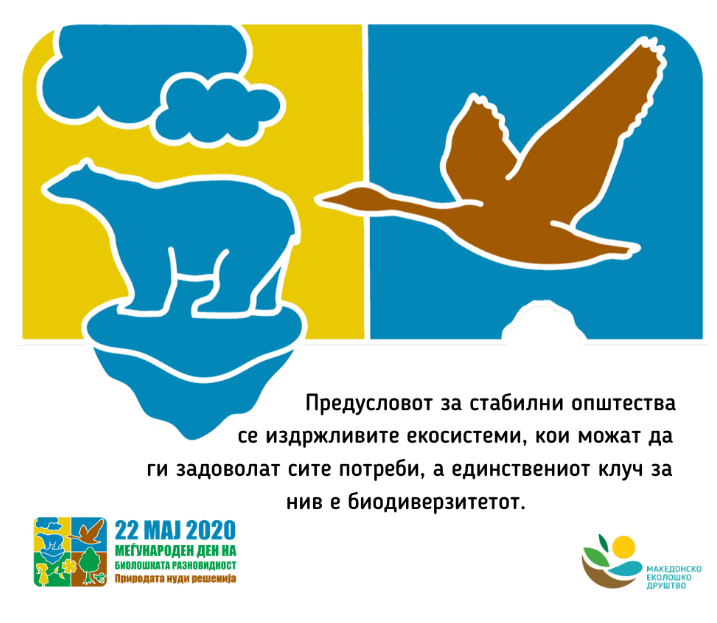 Предусловот за стабилни општества се издржливите екосистеми, кои можат да ги задоволат сите потреби, а единствениот клуч за нив е биодиверзитетот.

22 МАЈ 2020
МЕЃУНАРОДЕН ДЕН НА БИОЛОШКАТА РАЗНОВИДНОСТ
Природата нуди решенија

МАКЕДОНСКО ЕКОЛОШКО ДРУШТВО